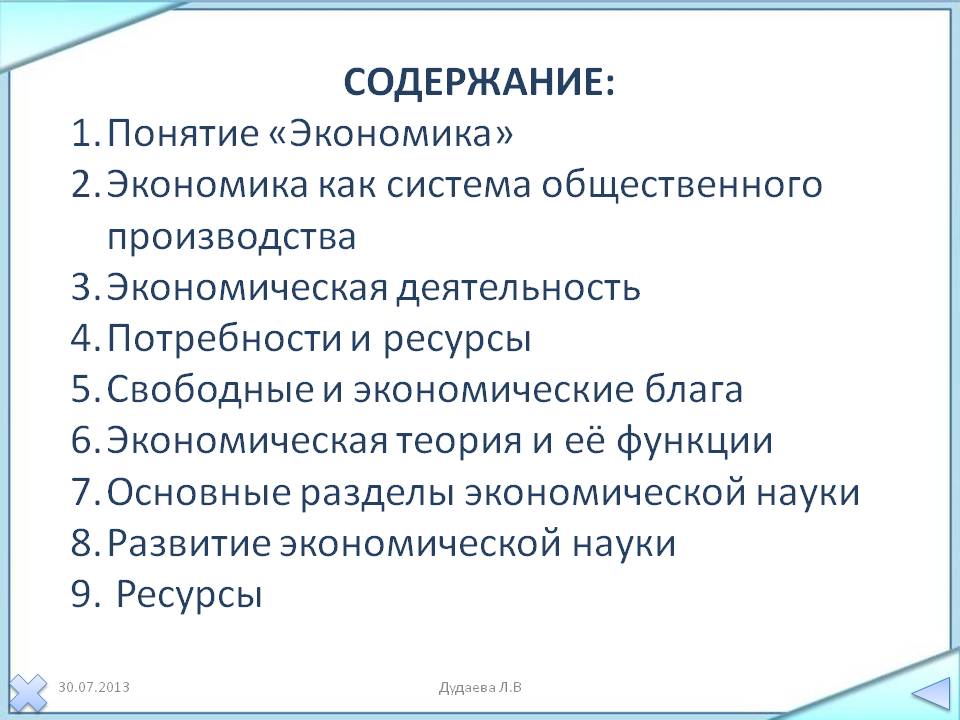 СОДЕРЖАНИЕ:

1. Понятие «Экономика»
2. Экономика как система общественного производства
3. Экономическая деятельность
4. Потребности и ресурсы
5. Свободные и экономические блага
6. Экономическая теория и её функции
7. Основные разделы экономической науки
8. Развитие экономической науки
9. Ресурсы

30.07.2013

Дудаева Л.В